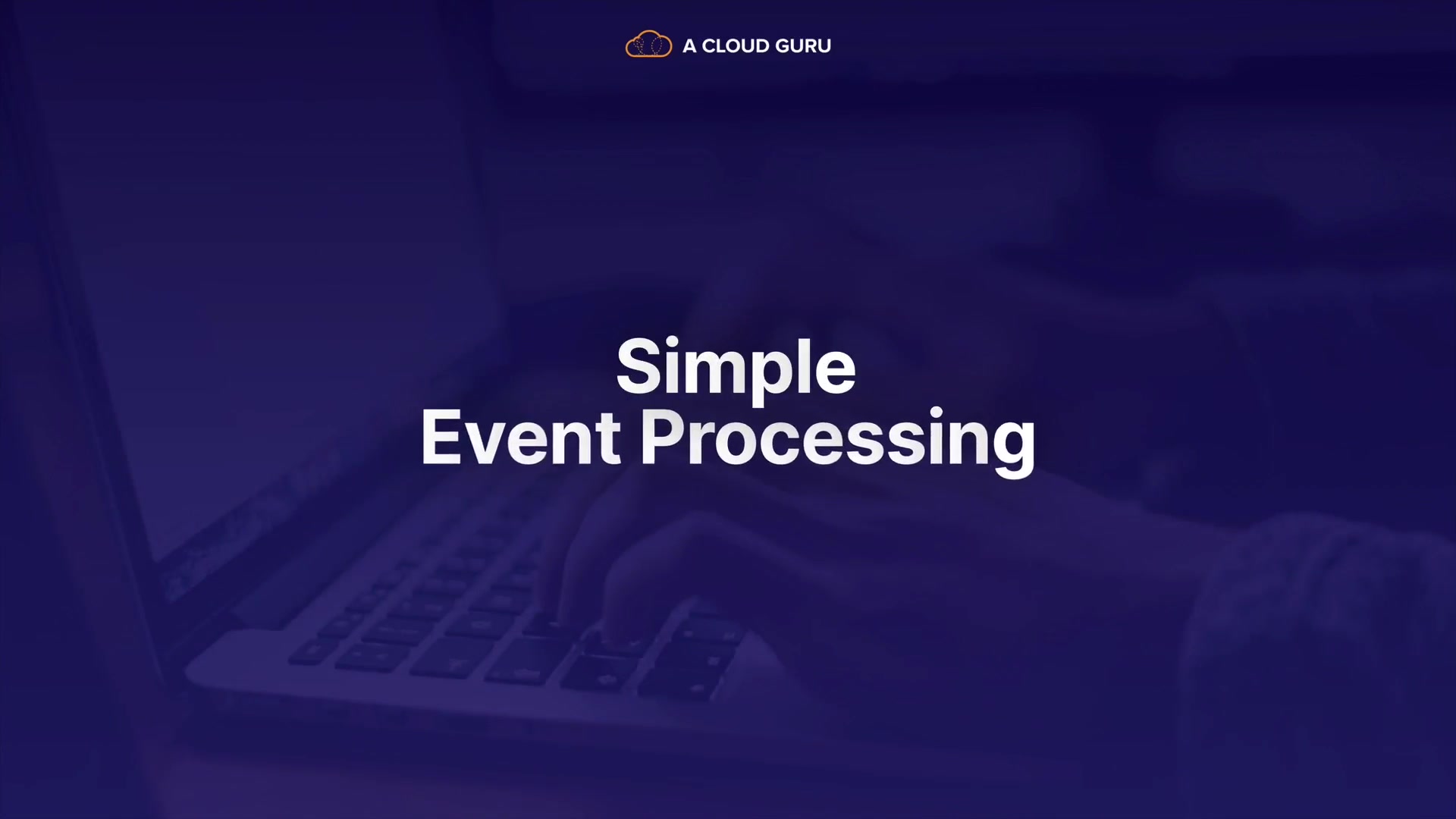 A CLOUD GURU

Simple
Event Processing